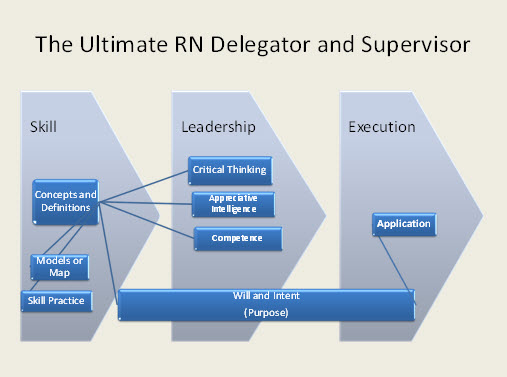 The Ultimate RN Delegator and Supervisor

Skill

Concepts and Definitions

Models or Map

Skill Practice

Leadership

Critical Thinking

Appreciative Intelligence

Competence

Execution

Application

Will and Intent
(Purpose)